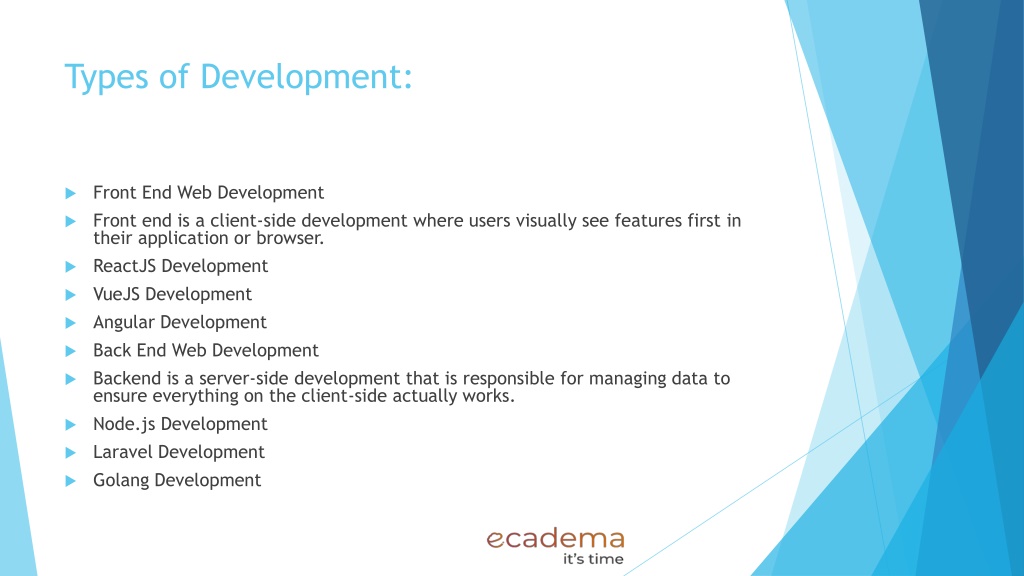 Types of Development:

Front End Web Development

Front end is a client-side development where users visually see features first in their application or browser.

ReactJS Development

VueJS Development

Angular Development

Back End Web Development

Backend is a server-side development that is responsible for managing data to ensure everything on the client-side actually works.

Node.js Development

Laravel Development

Golang Development

ecadema
it's time